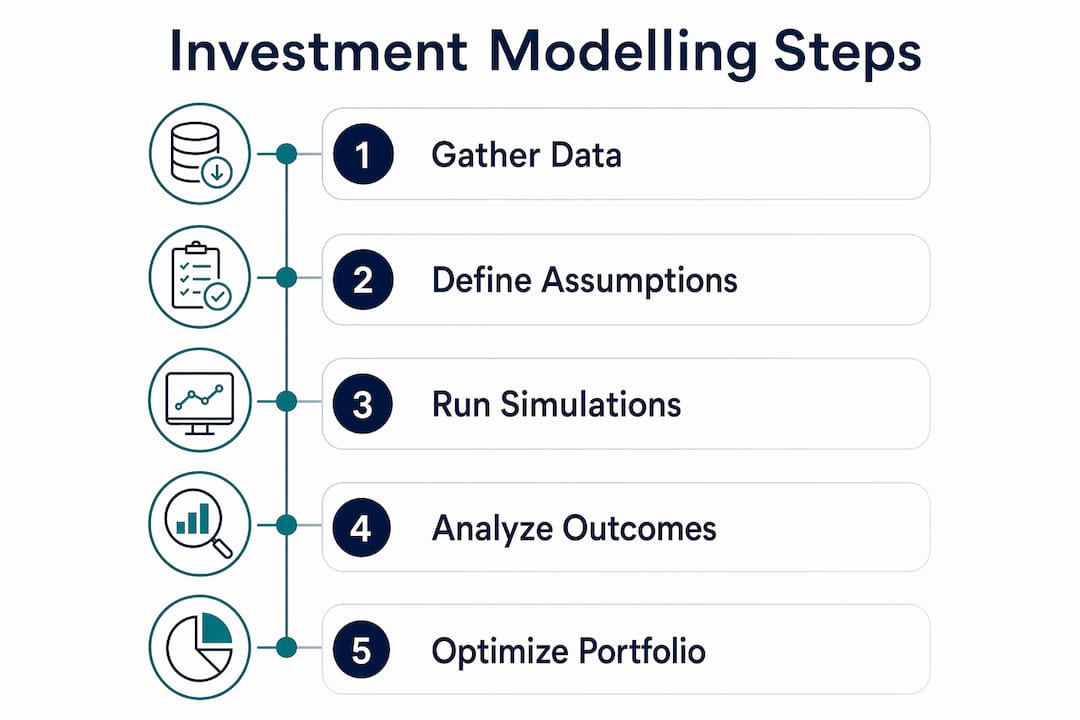 Investment Modelling Steps

1 Gather Data

2 Define Assumptions

3 Run Simulations

4 Analyze Outcomes

5 Optimize Portfolio